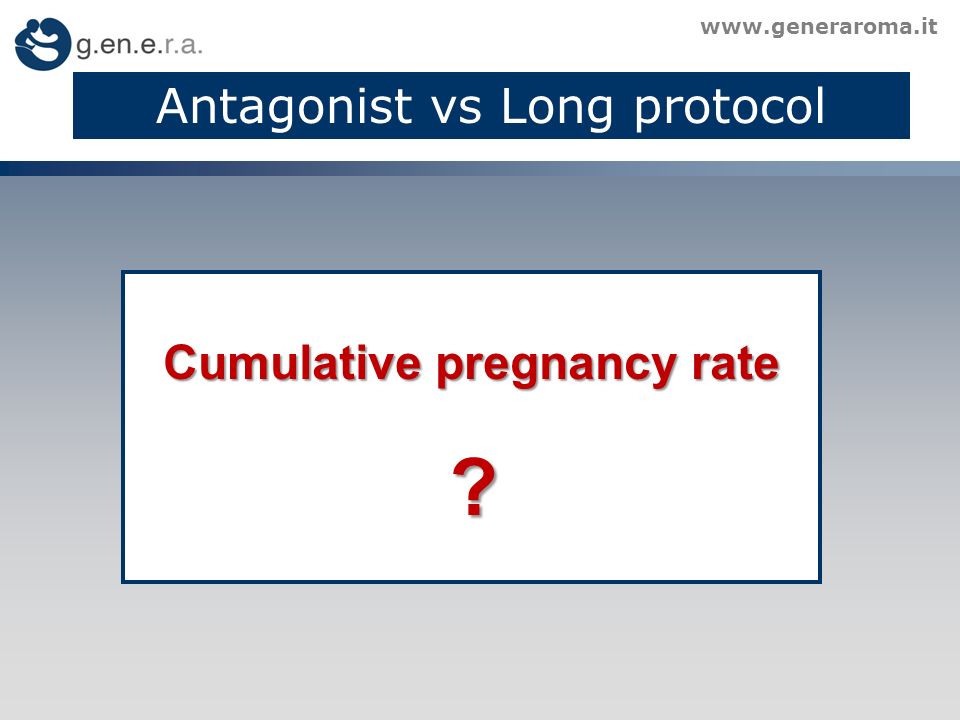 g.en.e.r.a.

www.generaroma.it

Antagonist vs Long protocol

Cumulative pregnancy rate

?